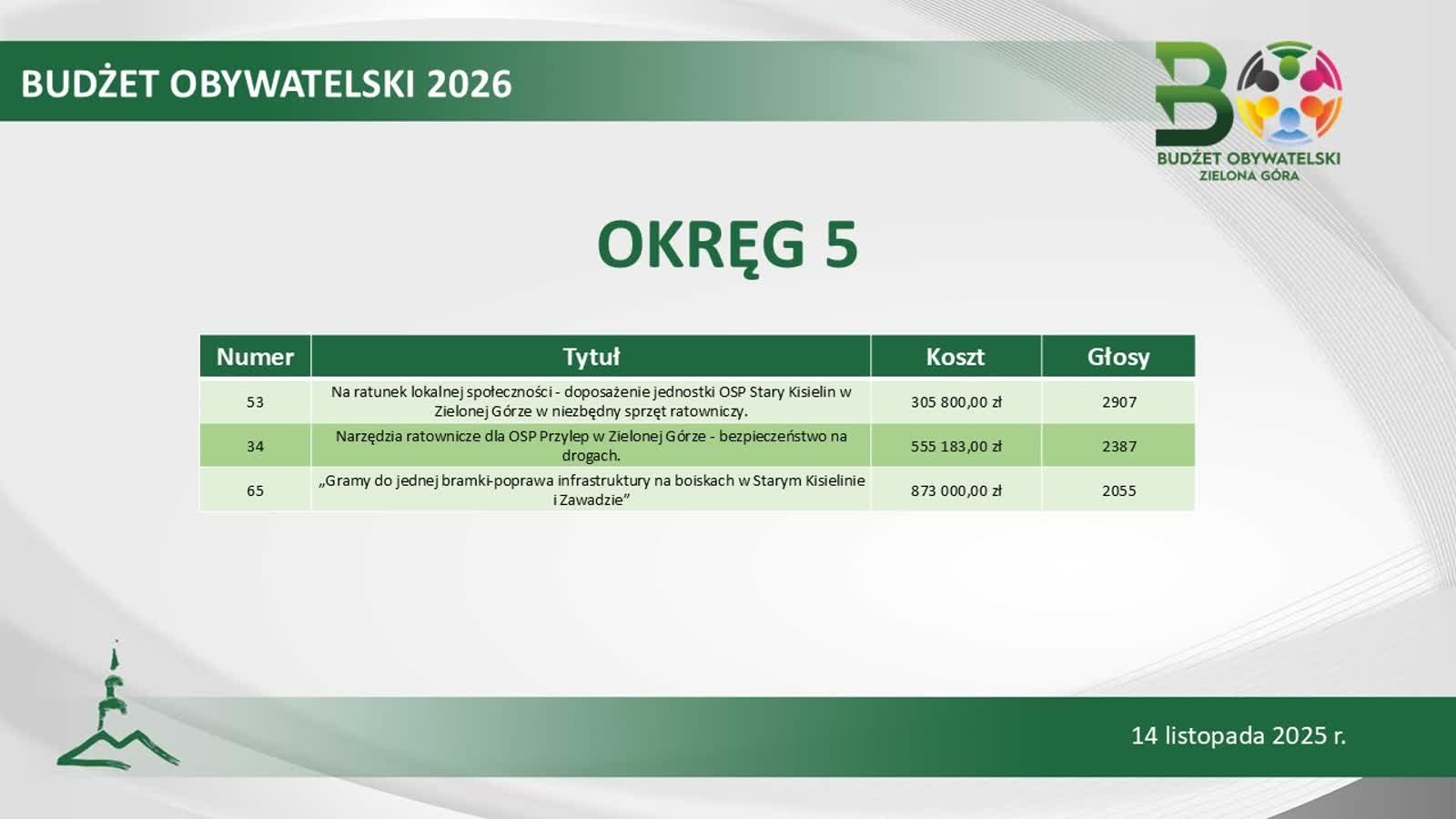 BUDŻET OBYWATELSKI 2026

BUDŻET OBYWATELSKI
ZIELONA GÓRA

OKRĘG 5

| Numer | Tytuł | Koszt | Głosy |
|---|---|---|---|
| 53 | Na ratunek lokalnej społeczności - doposażenie jednostki OSP Stary Kisielin w Zielonej Górze w niezbędny sprzęt ratowniczy. | 305 800,00 zł | 2907 |
| 34 | Narzędzia ratownicze dla OSP Przylep w Zielonej Górze - bezpieczeństwo na drogach. | 555 183,00 zł | 2387 |
| 65 | „Gramy do jednej bramki-poprawa infrastruktury na boiskach w Starym Kisielinie i Zawadzie” | 873 000,00 zł | 2055 |

14 listopada 2025 r.